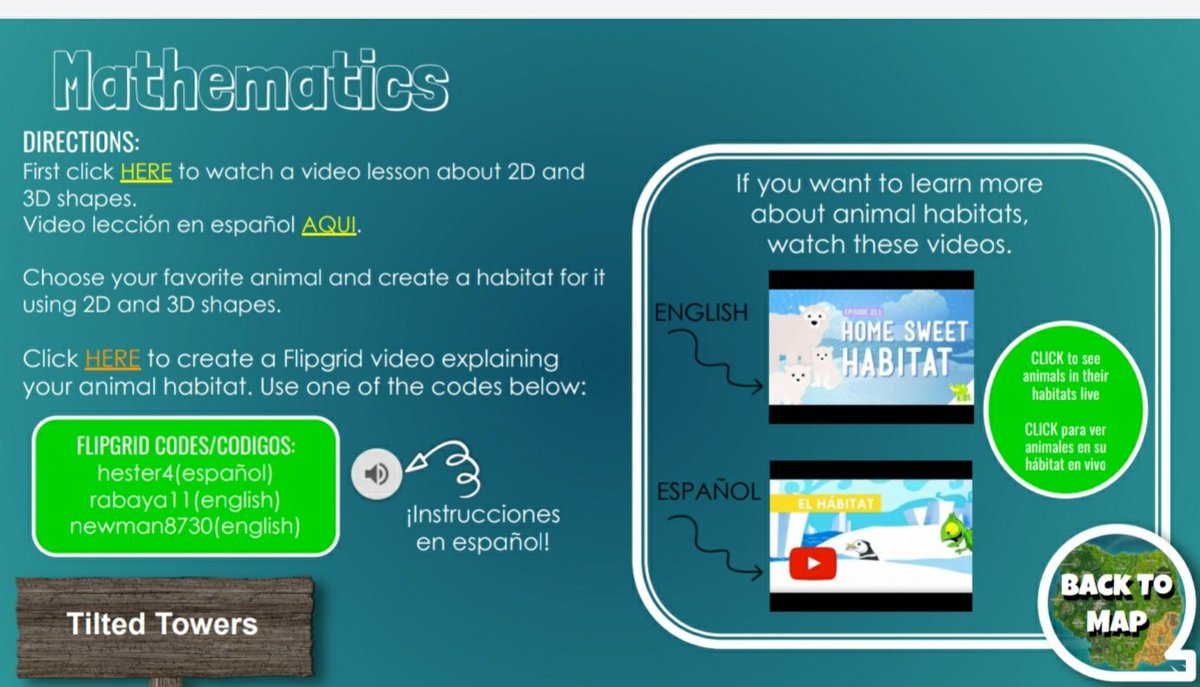 Mathematics

DIRECTIONS:
First click HERE to watch a video lesson about 2D and 3D shapes.
Video lección en español AQUI.

Choose your favorite animal and create a habitat for it using 2D and 3D shapes.

Click HERE to create a Flipgrid video explaining your animal habitat. Use one of the codes below:

FLIPGRID CODES/CODIGOS:
hester4(español)
rabaya11(english)
newman8730(english)

¡Instrucciones en español!

Tilted Towers

If you want to learn more about animal habitats, watch these videos.

ENGLISH

EPISODE 21.1
HOME SWEET HABITAT

ESPAÑOL

EL HÁBITAT

CLICK to see animals in their habitats live

CLICK para ver animales en su hábitat en vivo

BACK TO MAP